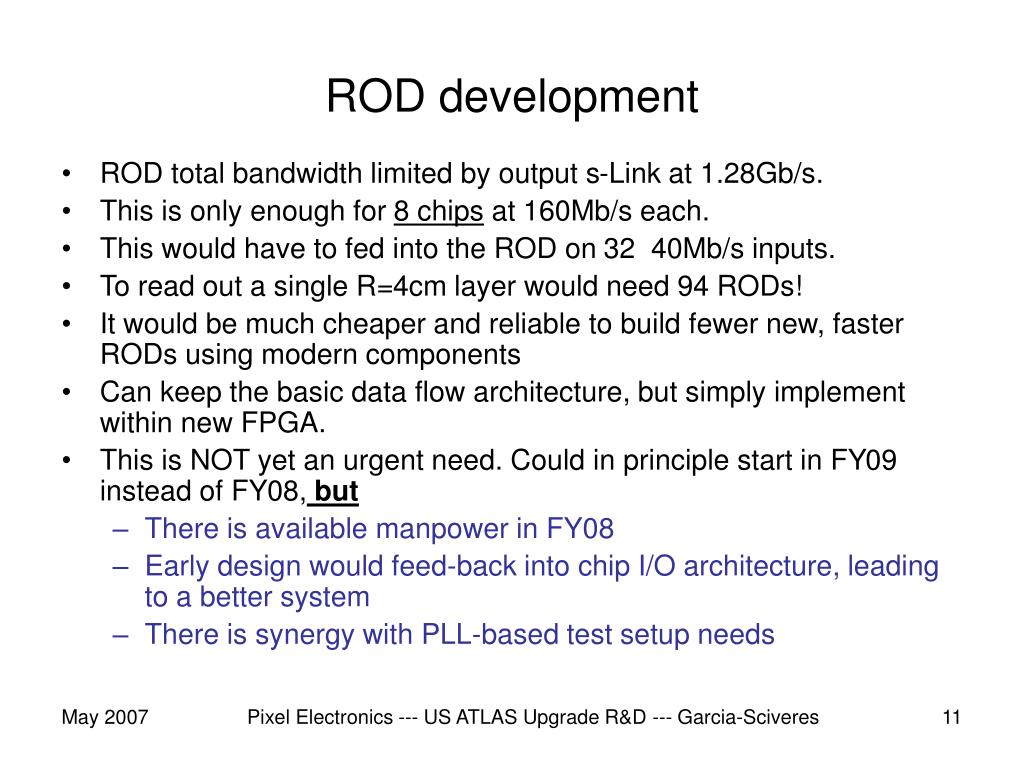 ROD development

• ROD total bandwidth limited by output s-Link at 1.28Gb/s.
• This is only enough for 8 chips at 160Mb/s each.
• This would have to fed into the ROD on 32 40Mb/s inputs.
• To read out a single R=4cm layer would need 94 RODs!
• It would be much cheaper and reliable to build fewer new, faster RODs using modern components
• Can keep the basic data flow architecture, but simply implement within new FPGA.
• This is NOT yet an urgent need. Could in principle start in FY09 instead of FY08, but
– There is available manpower in FY08
– Early design would feed-back into chip I/O architecture, leading to a better system
– There is synergy with PLL-based test setup needs

May 2007 Pixel Electronics --- US ATLAS Upgrade R&D --- Garcia-Sciveres 11